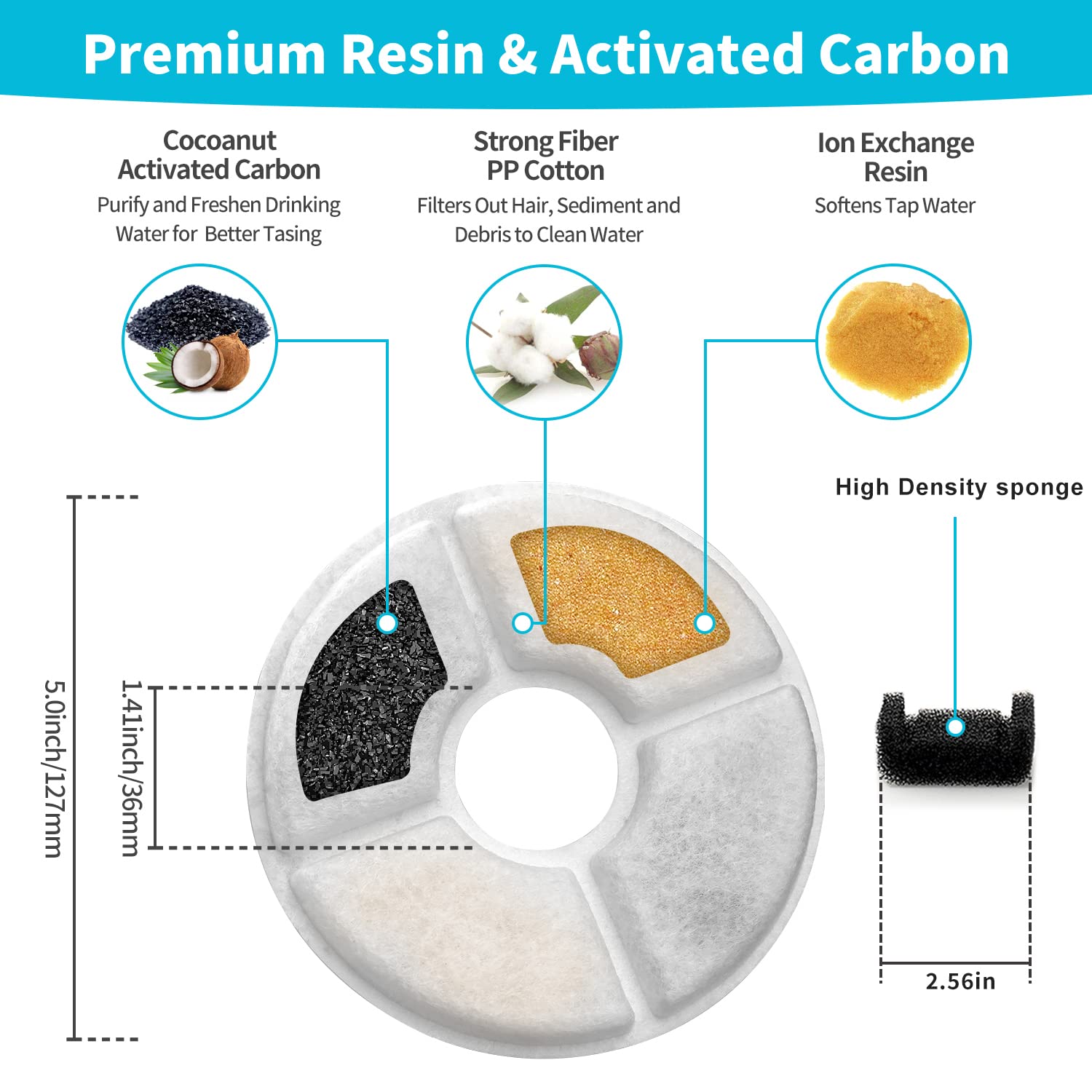 Premium Resin & Activated Carbon

Cocoanut Activated Carbon
Purify and Freshen Drinking Water for Better Tasing

Strong Fiber PP Cotton
Filters Out Hair, Sediment and Debris to Clean Water

Ion Exchange Resin
Softens Tap Water

High Density sponge

5.0inch/127mm

1.41inch/36mm

2.56in